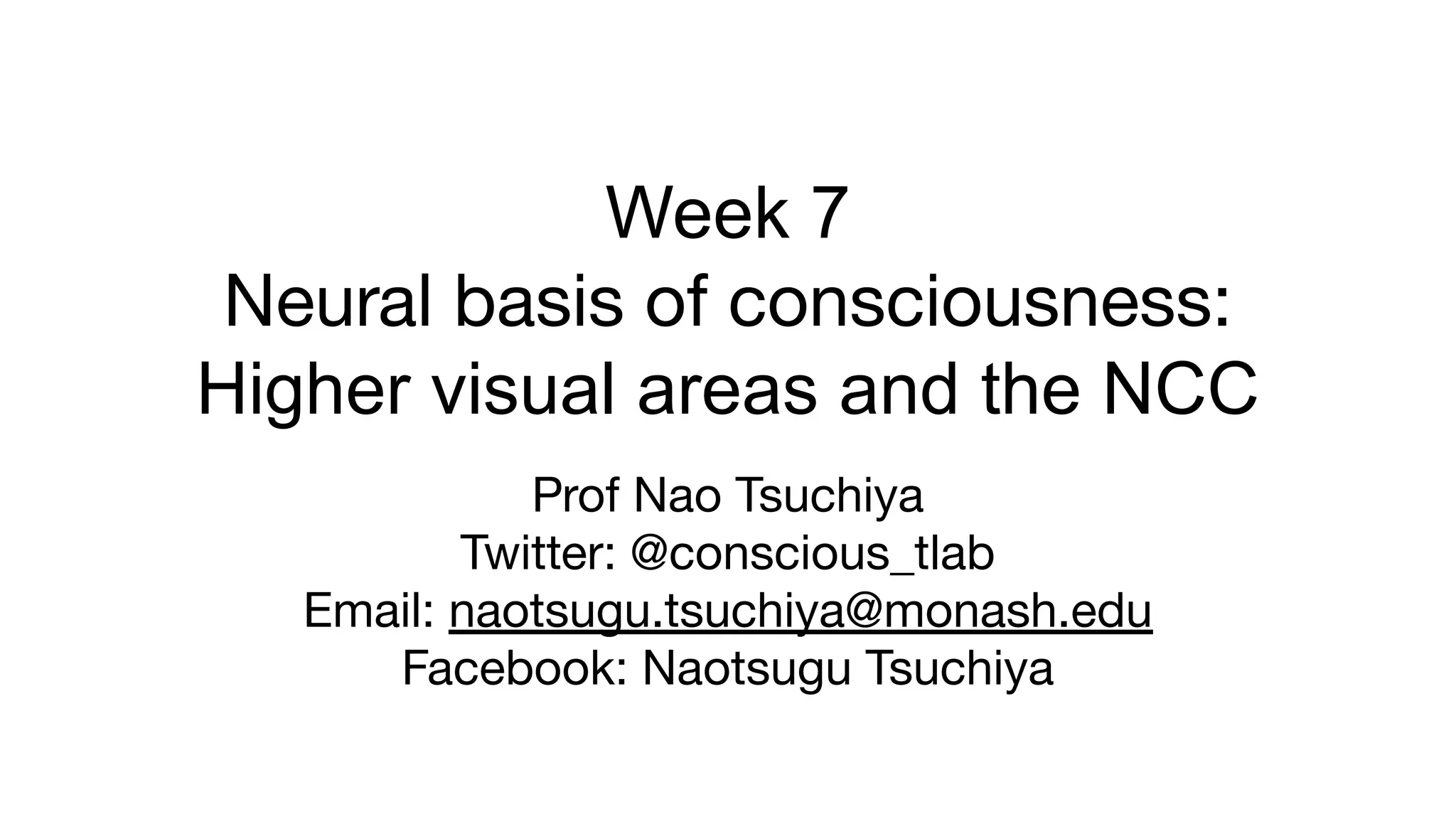 Week 7
Neural basis of consciousness:
Higher visual areas and the NCC

Prof Nao Tsuchiya
Twitter: @conscious_tlab
Email: naotsugu.tsuchiya@monash.edu
Facebook: Naotsugu Tsuchiya